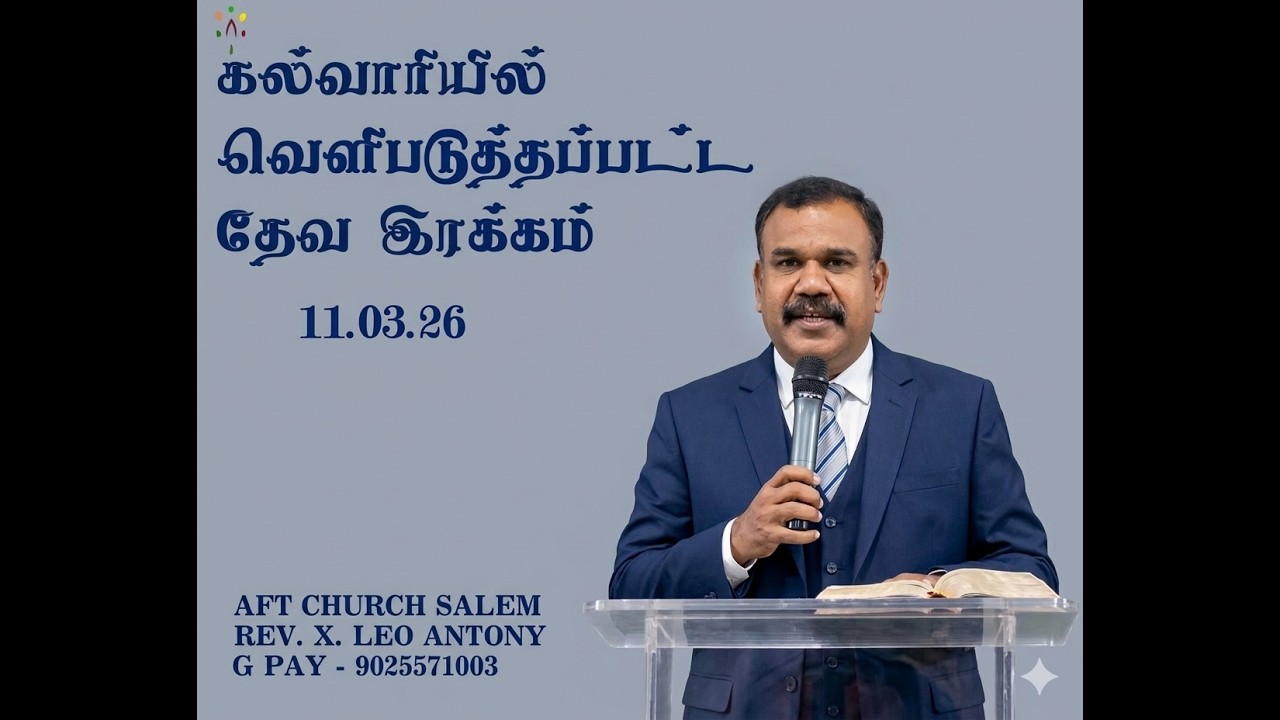 கல்வாரியில் வெளிபடுத்தப்பட்ட தேவ இரக்கம்

11.03.26

AFT CHURCH SALEM
REV. X. LEO ANTONY
G PAY - 9025571003